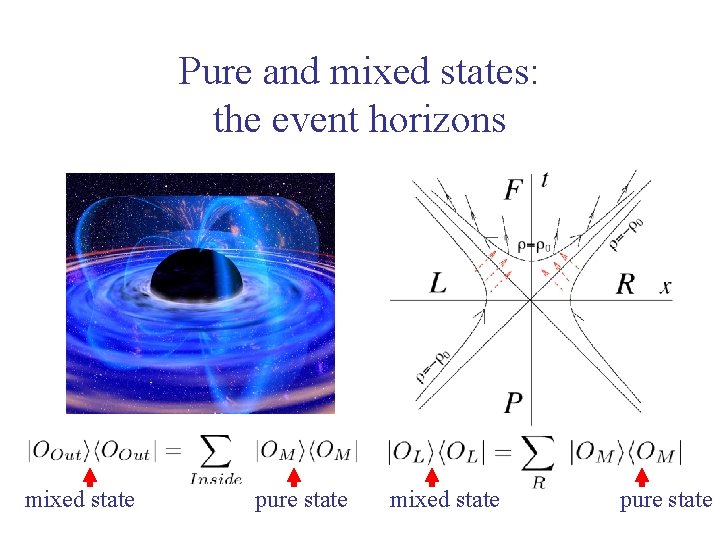 Pure and mixed states:
the event horizons

$F$ $t$

$\rho=\rho_0$

$\rho=-\rho_0$

$L$ $R$ $x$

$\rho=-\rho_0$

$P$

$|O_{Out}\rangle\langle O_{Out}| = \sum_{Inside} |O_M\rangle\langle O_M|$

mixed state pure state

$|O_L\rangle\langle O_L| = \sum_{R} |O_M\rangle\langle O_M|$

mixed state pure state